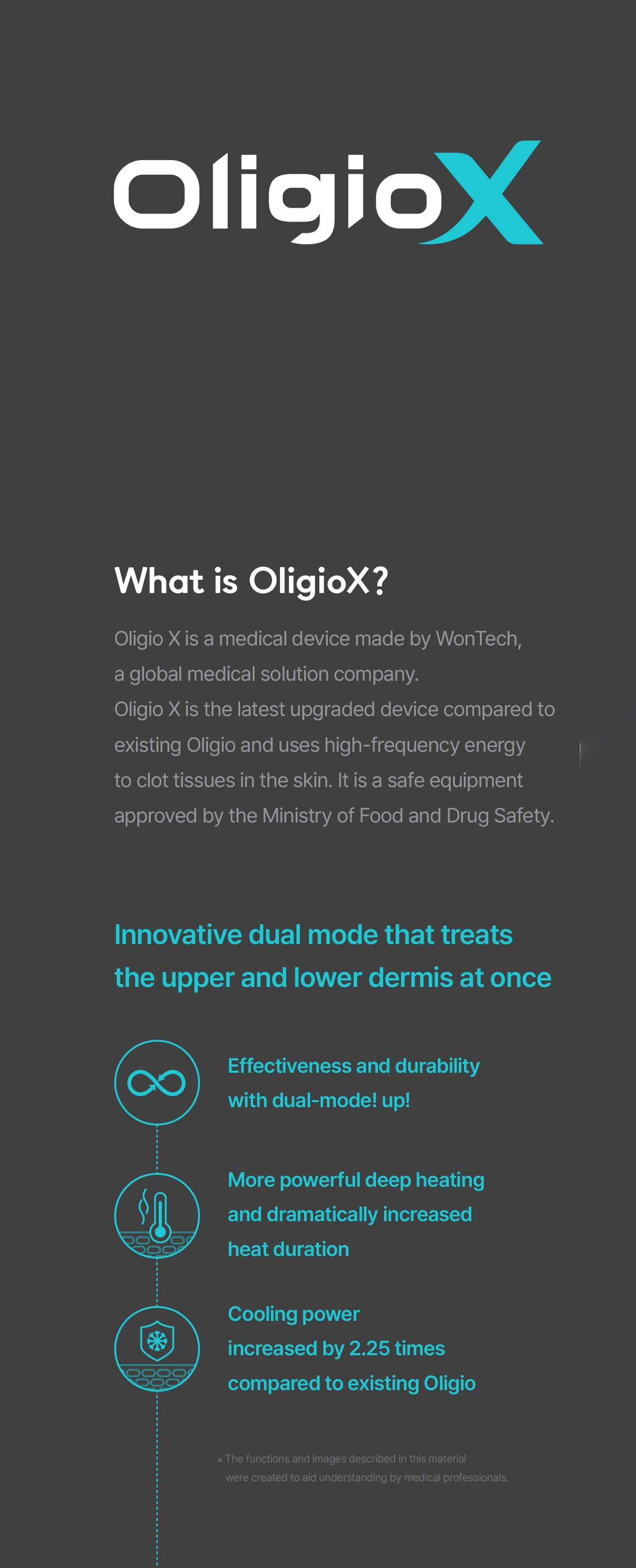 OligioX

What is OligioX?

Oligio X is a medical device made by WonTech, a global medical solution company.
Oligio X is the latest upgraded device compared to existing Oligio and uses high-frequency energy to clot tissues in the skin. It is a safe equipment approved by the Ministry of Food and Drug Safety.

Innovative dual mode that treats the upper and lower dermis at once

Effectiveness and durability with dual-mode! up!

More powerful deep heating and dramatically increased heat duration

Cooling power increased by 2.25 times compared to existing Oligio

* The functions and images described in this material were created to aid understanding by medical professionals.